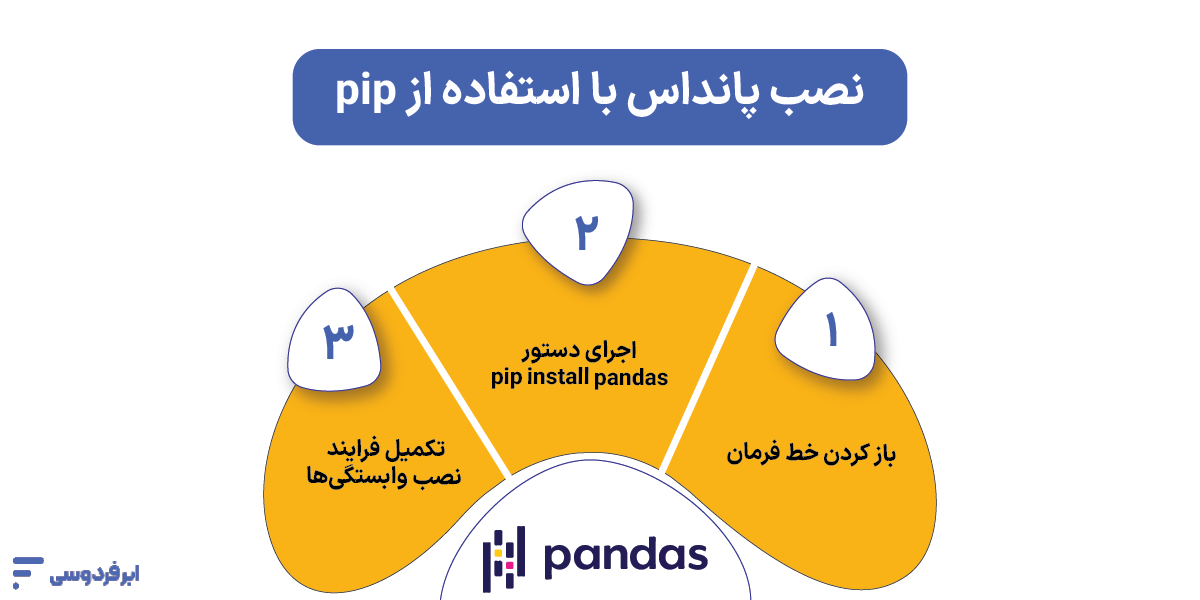 نصب پانداس با استفاده از pip

۱
باز کردن خط فرمان

۲
اجرای دستور
pip install pandas

۳
تکمیل فرایند
نصب وابستگی‌ها

pandas

ابرفردوسی